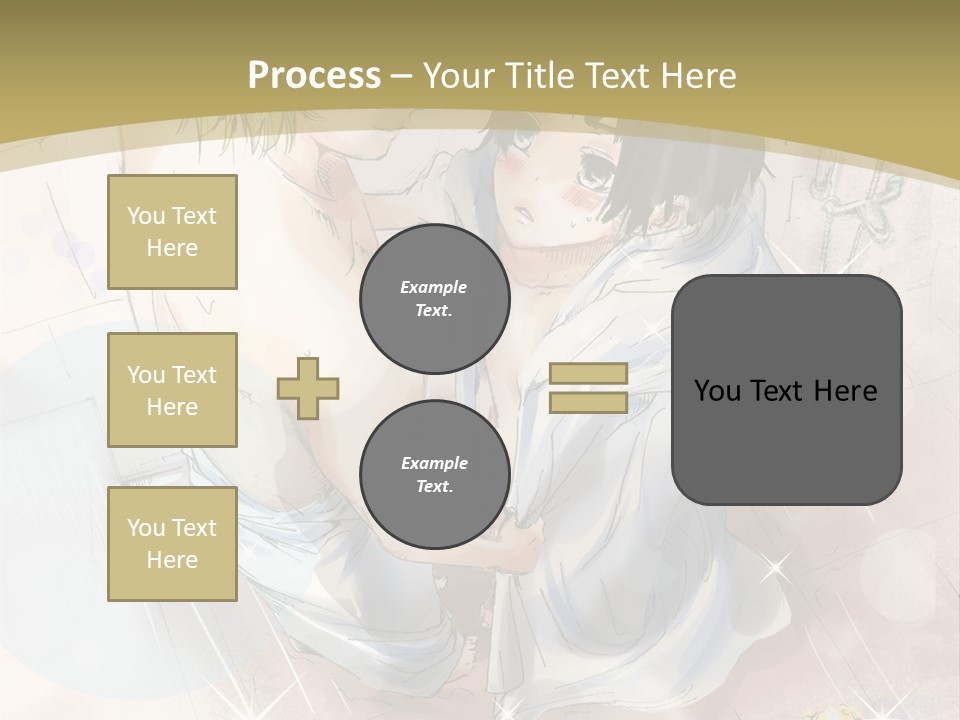 Process – Your Title Text Here

You Text Here

You Text Here

You Text Here

Example Text.

Example Text.

You Text Here